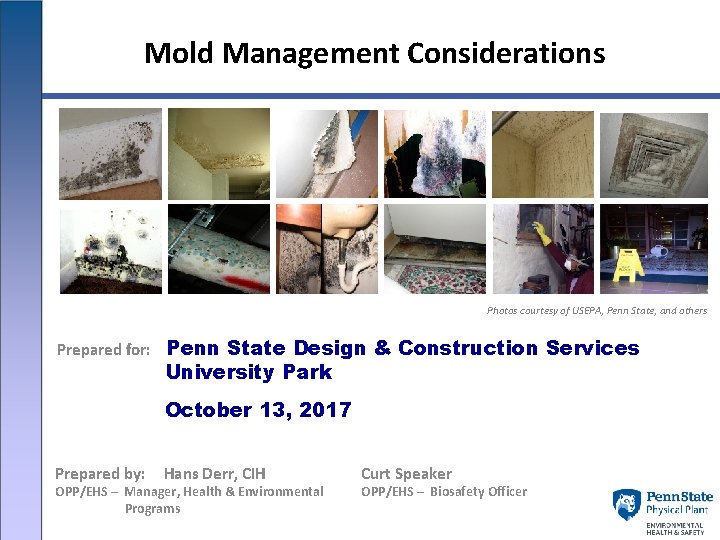 Mold Management Considerations

Photos courtesy of USEPA, Penn State, and others

Prepared for: Penn State Design & Construction Services University Park

October 13, 2017

Prepared by: Hans Derr, CIH
OPP/EHS – Manager, Health & Environmental Programs

Curt Speaker
OPP/EHS – Biosafety Officer

PennState
Physical Plant
ENVIRONMENTAL HEALTH & SAFETY